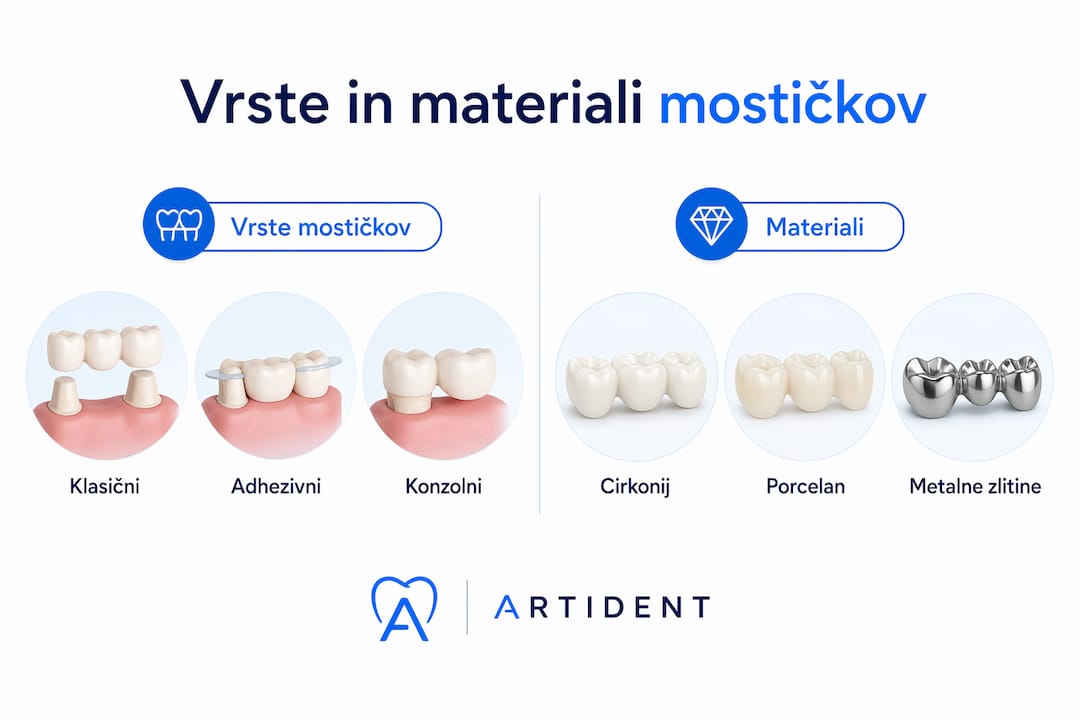 Vrste in materiali mostičkov

Vrste mostičkov

Klasični

Adhezivni

Konzolni

Materiali

Cirkonij

Porcelan

Metalne zlitine

ARTIDENT